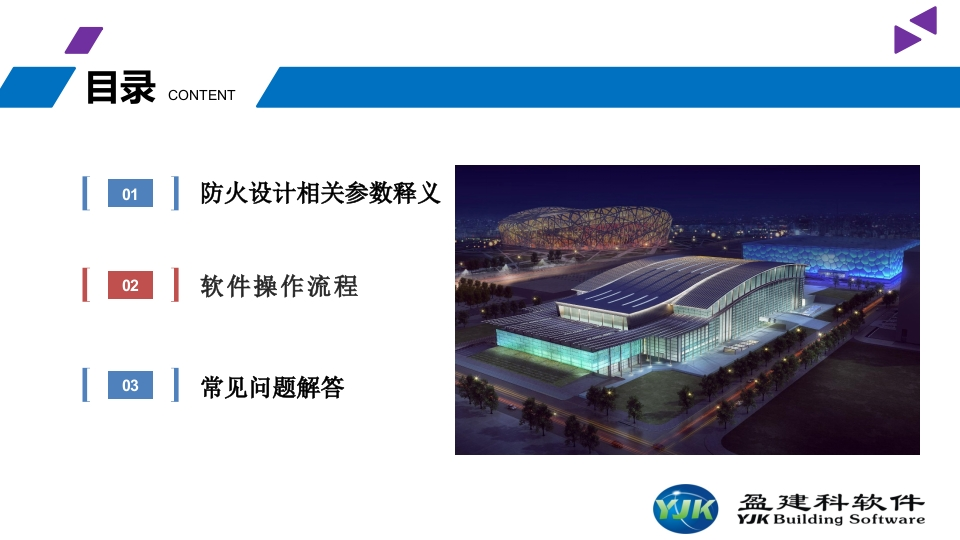 目录 CONTENT

01 防火设计相关参数释义

02 软件操作流程

03 常见问题解答

YJK 盈建科软件 YJK Building Software